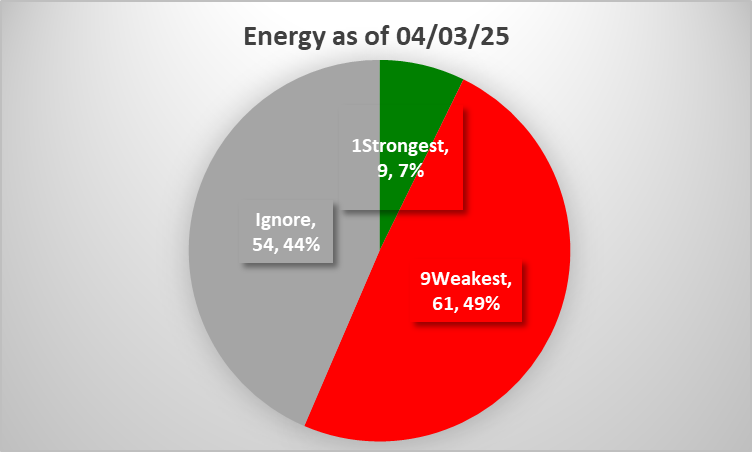 Energy as of 04/03/25

1Strongest, 9, 7%

Ignore, 54, 44%

9Weakest, 61, 49%